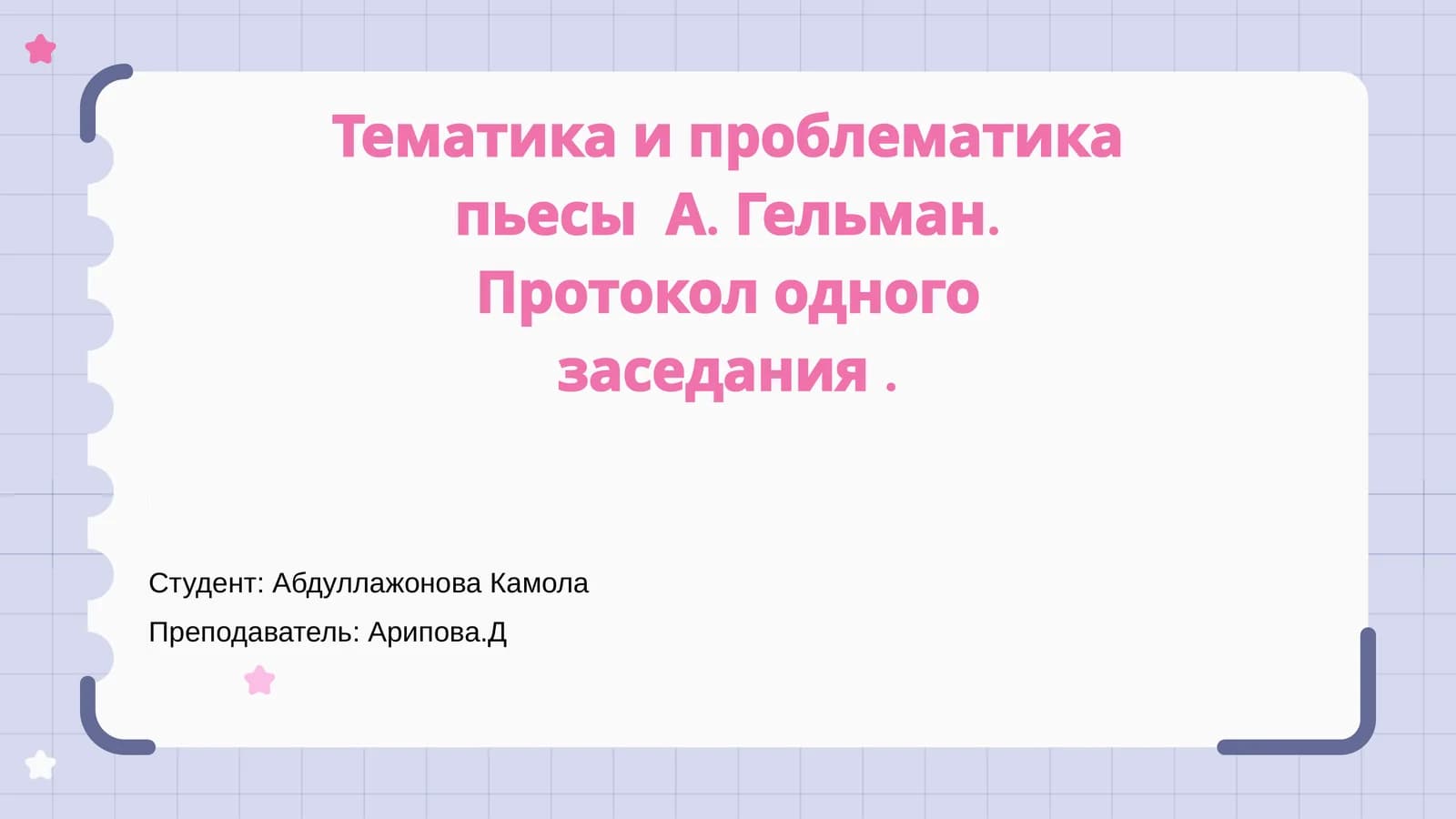 Тематика и проблематика пьесы А. Гельман. Протокол одного заседания .

Студент: Абдуллажонова Камола

Преподаватель: Арипова.Д